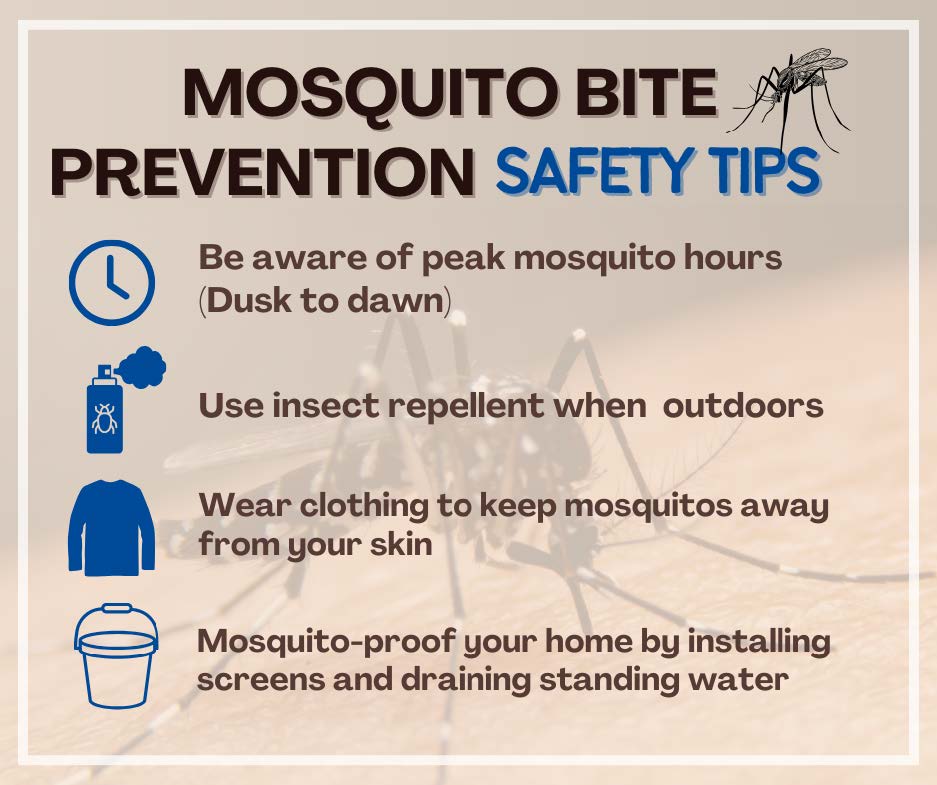 MOSQUITO BITE PREVENTION SAFETY TIPS

Be aware of peak mosquito hours (Dusk to dawn)

Use insect repellent when  outdoors

Wear clothing to keep mosquitos away from your skin

Mosquito-proof your home by installing screens and draining standing water